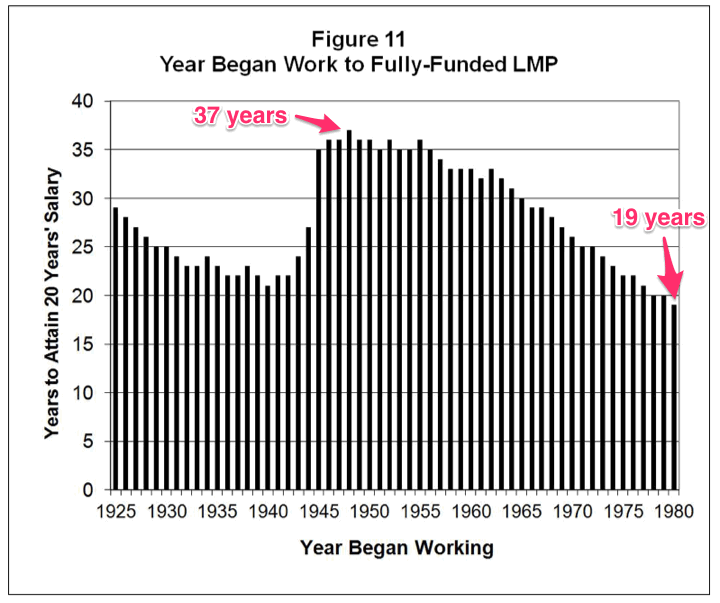 Figure 11
Year Began Work to Fully-Funded LMP

37 years

19 years

Years to Attain 20 Years' Salary

40
35
30
25
20
15
10
5
0

1925 1930 1935 1940 1945 1950 1955 1960 1965 1970 1975 1980

Year Began Working